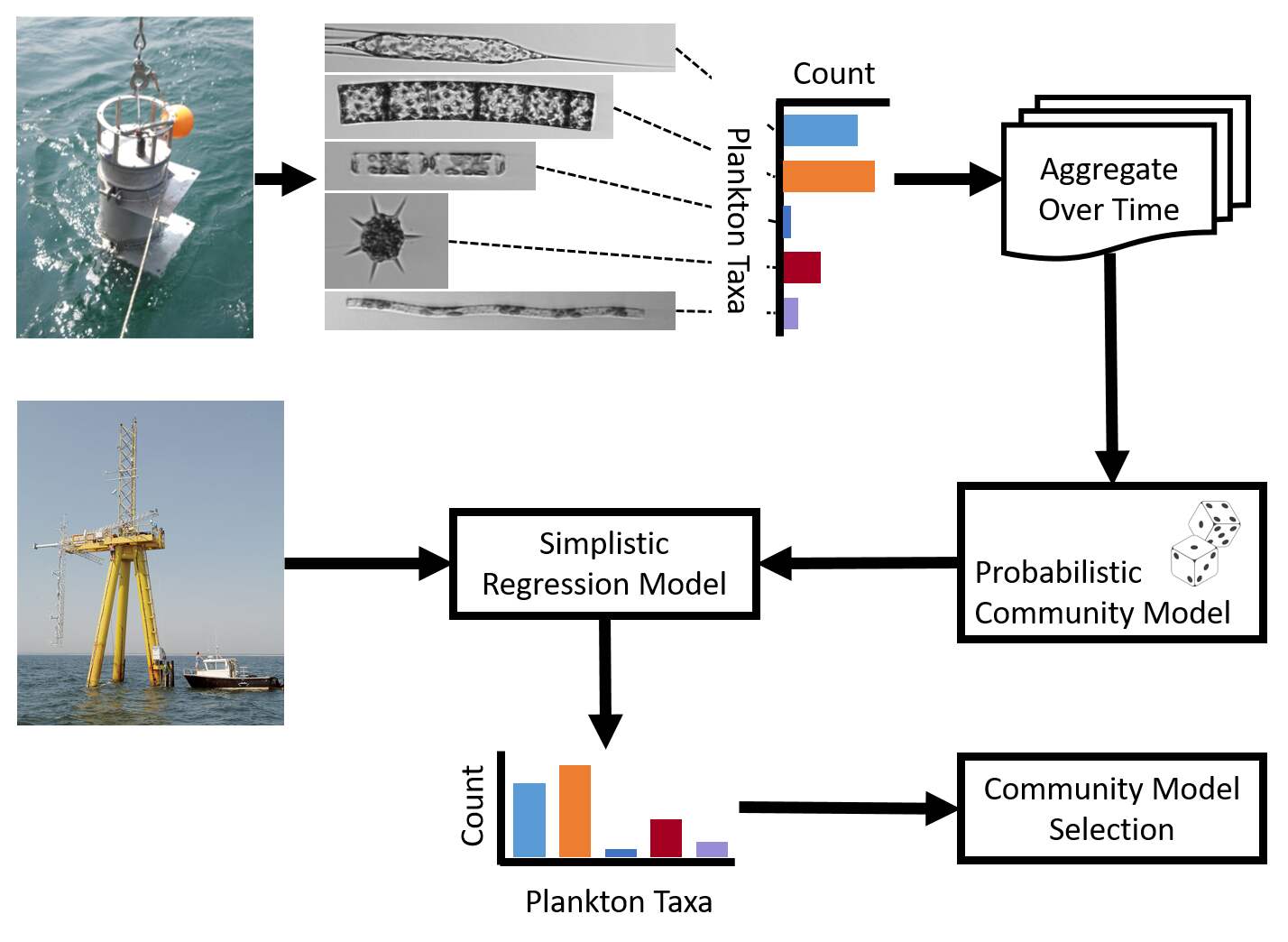 Count

Plankton Taxa

Aggregate Over Time

Probabilistic Community Model

Simplistic Regression Model

Count

Plankton Taxa

Community Model Selection